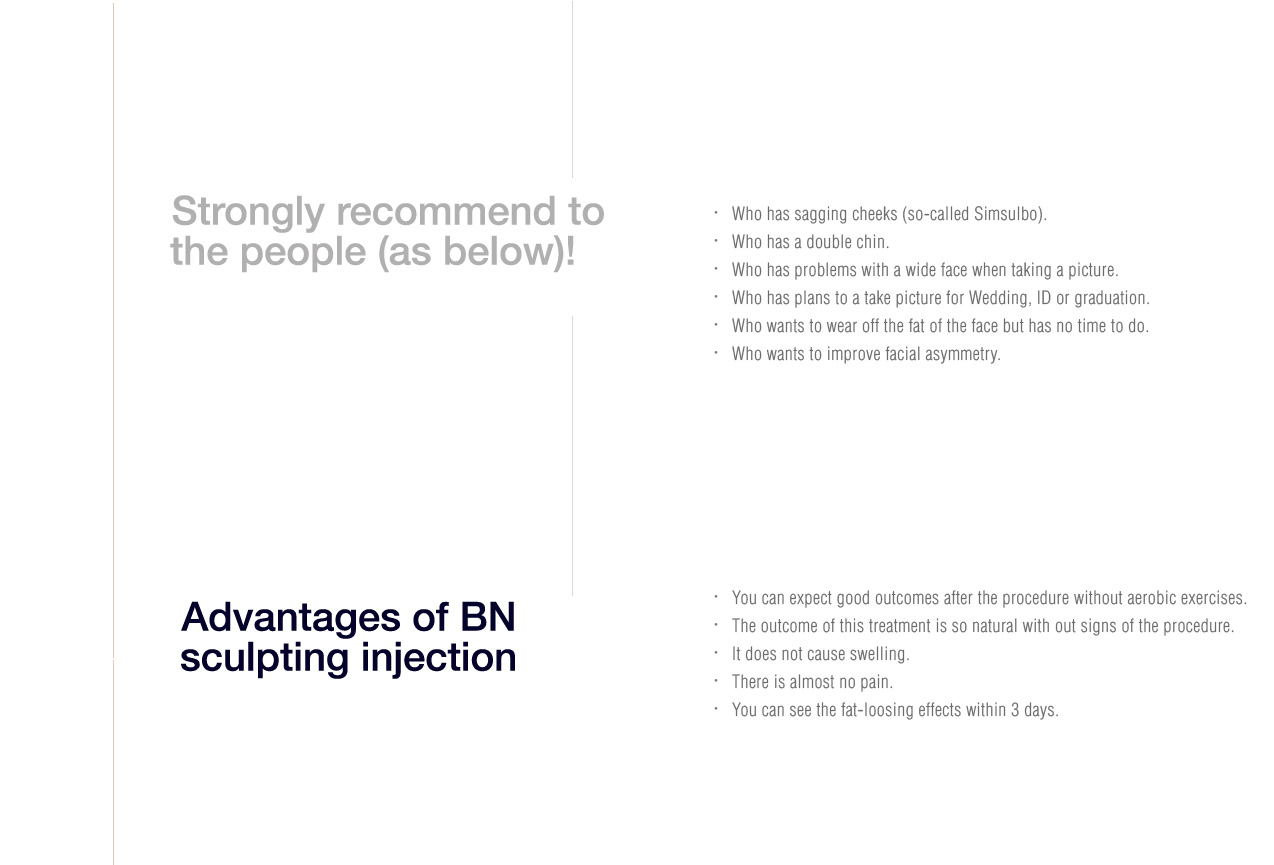 Strongly recommend to the people (as below)!

· Who has sagging cheeks (so-called Simsulbo).
· Who has a double chin.
· Who has problems with a wide face when taking a picture.
· Who has plans to a take picture for Wedding, ID or graduation.
· Who wants to wear off the fat of the face but has no time to do.
· Who wants to improve facial asymmetry.

Advantages of BN sculpting injection

· You can expect good outcomes after the procedure without aerobic exercises.
· The outcome of this treatment is so natural with out signs of the procedure.
· It does not cause swelling.
· There is almost no pain.
· You can see the fat-loosing effects within 3 days.